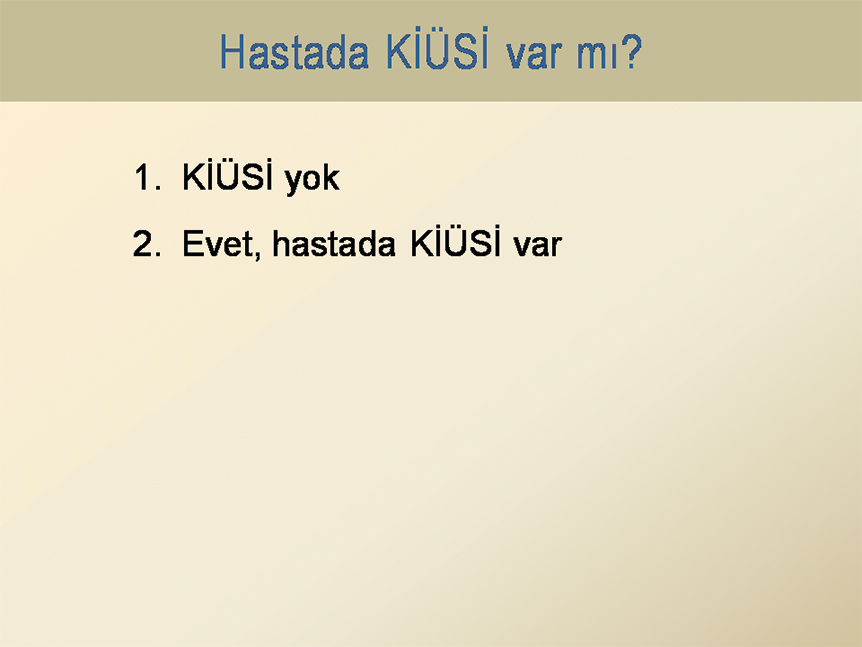 Hastada KİÜSİ var mı?

1. KİÜSİ yok

2. Evet, hastada KİÜSİ var